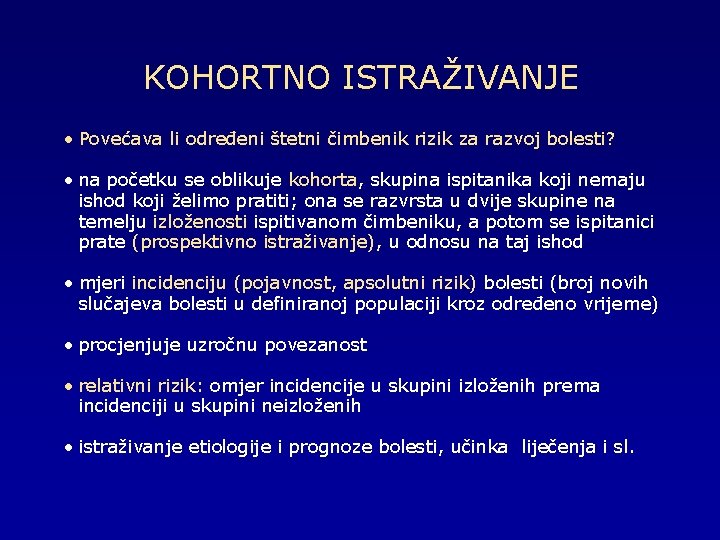 KOHORTNO ISTRAŽIVANJE

• Povećava li određeni štetni čimbenik rizik za razvoj bolesti?

• na početku se oblikuje kohorta, skupina ispitanika koji nemaju ishod koji želimo pratiti; ona se razvrsta u dvije skupine na temelju izloženosti ispitivanom čimbeniku, a potom se ispitanici prate (prospektivno istraživanje), u odnosu na taj ishod

• mjeri incidenciju (pojavnost, apsolutni rizik) bolesti (broj novih slučajeva bolesti u definiranoj populaciji kroz određeno vrijeme)

• procjenjuje uzročnu povezanost

• relativni rizik: omjer incidencije u skupini izloženih prema incidenciji u skupini neizloženih

• istraživanje etiologije i prognoze bolesti, učinka liječenja i sl.